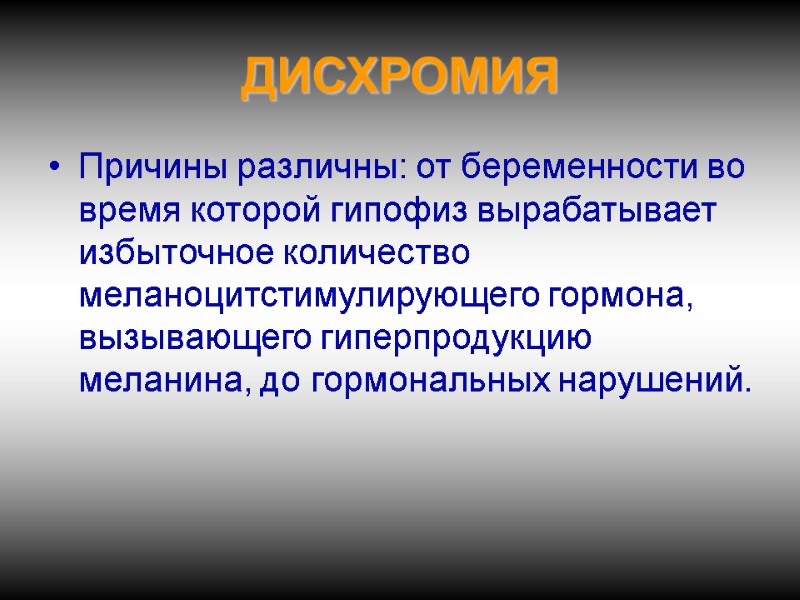 ДИСХРОМИЯ

• Причины различны: от беременности во время которой гипофиз вырабатывает избыточное количество меланоцитстимулирующего гормона, вызывающего гиперпродукцию меланина, до гормональных нарушений.